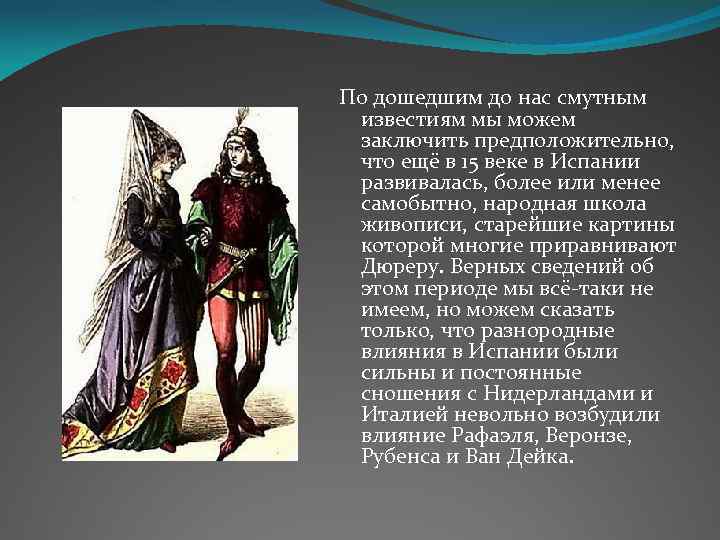 По дошедшим до нас смутным известиям мы можем заключить предположительно, что ещё в 15 веке в Испании развивалась, более или менее самобытно, народная школа живописи, старейшие картины которой многие приравнивают Дюреру. Верных сведений об этом периоде мы всё-таки не имеем, но можем сказать только, что разнородные влияния в Испании были сильны и постоянные сношения с Нидерландами и Италией невольно возбудили влияние Рафаэля, Веронзе, Рубенса и Ван Дейка.